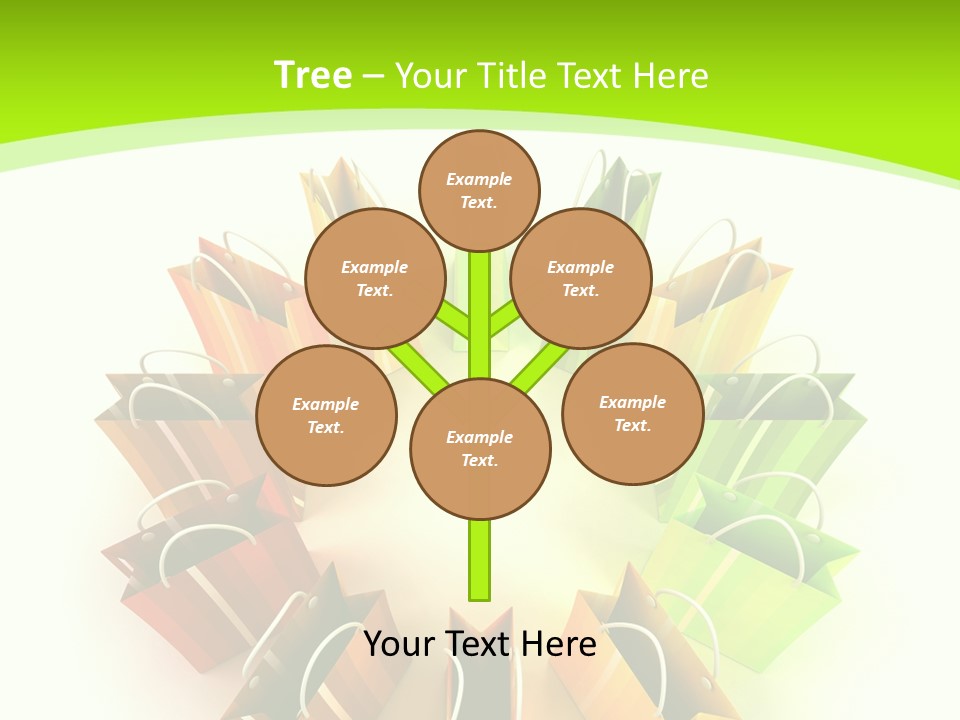 Tree – Your Title Text Here

Example Text.

Example Text.

Example Text.

Example Text.

Example Text.

Example Text.

Your Text Here